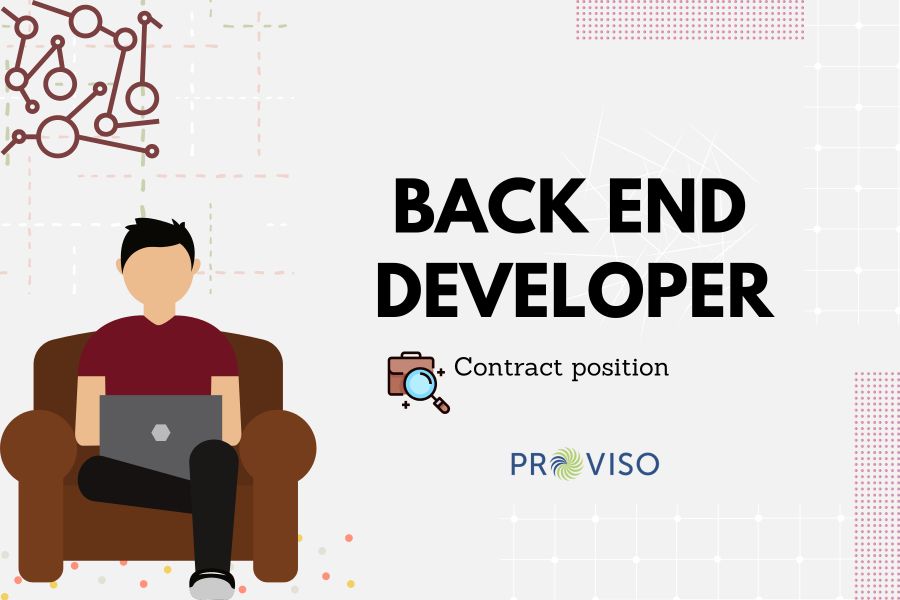 BACK END DEVELOPER

Contract position

PROVISO